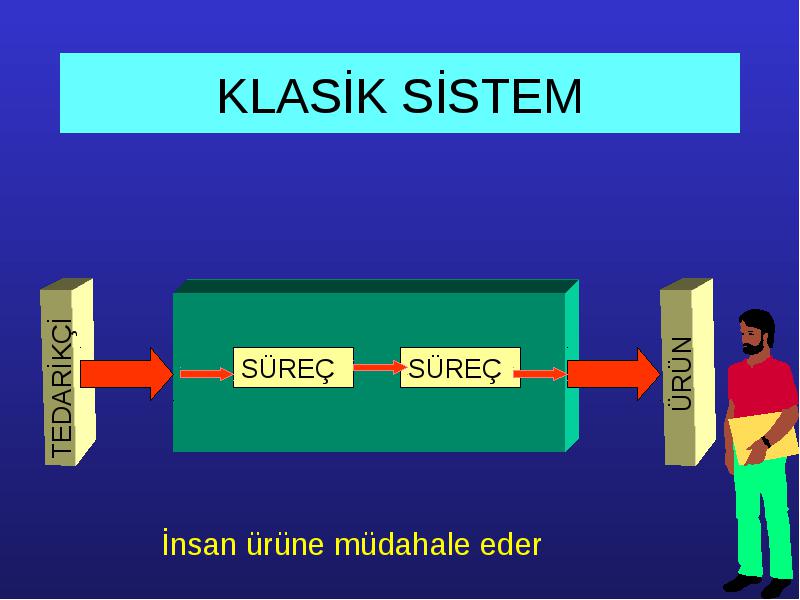 KLASİK SİSTEM

TEDARİKÇİ

SÜREÇ

SÜREÇ

ÜRÜN

İnsan ürüne müdahale eder